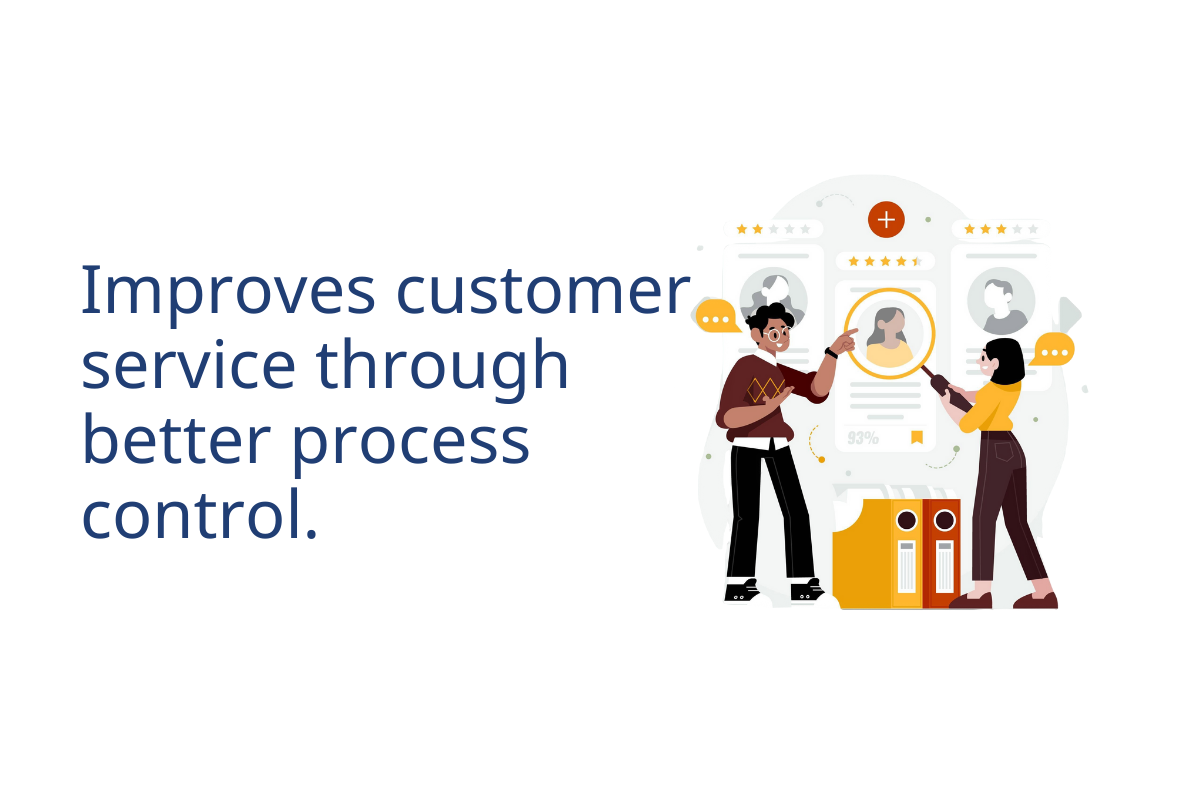 Improves customer service through better process control.

93%